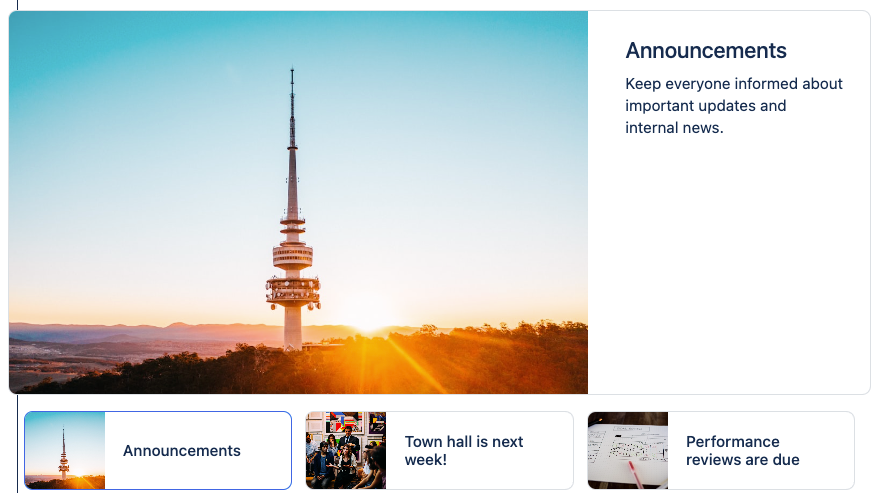 Announcements

Keep everyone informed about important updates and internal news.

Announcements

Town hall is next week!

Performance reviews are due